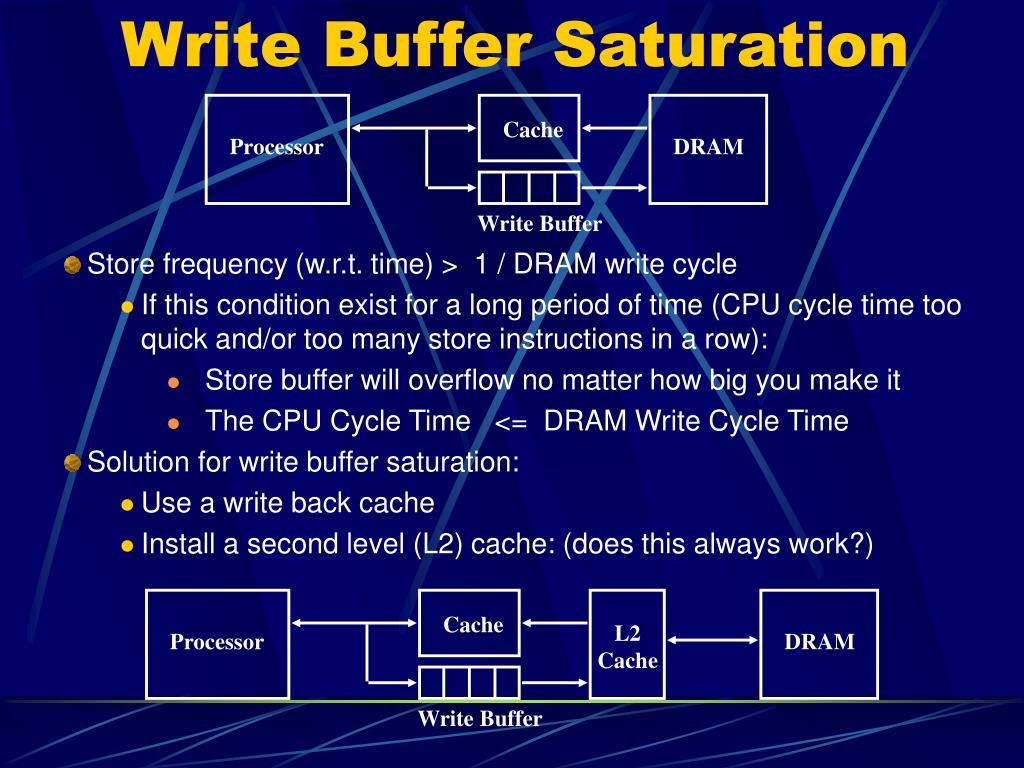 Write Buffer Saturation

Processor

Cache

DRAM

Write Buffer

Store frequency (w.r.t. time) > 1 / DRAM write cycle

If this condition exist for a long period of time (CPU cycle time too quick and/or too many store instructions in a row):

Store buffer will overflow no matter how big you make it

The CPU Cycle Time <= DRAM Write Cycle Time

Solution for write buffer saturation:

Use a write back cache

Install a second level (L2) cache: (does this always work?)

Processor

Cache

L2 Cache

DRAM

Write Buffer